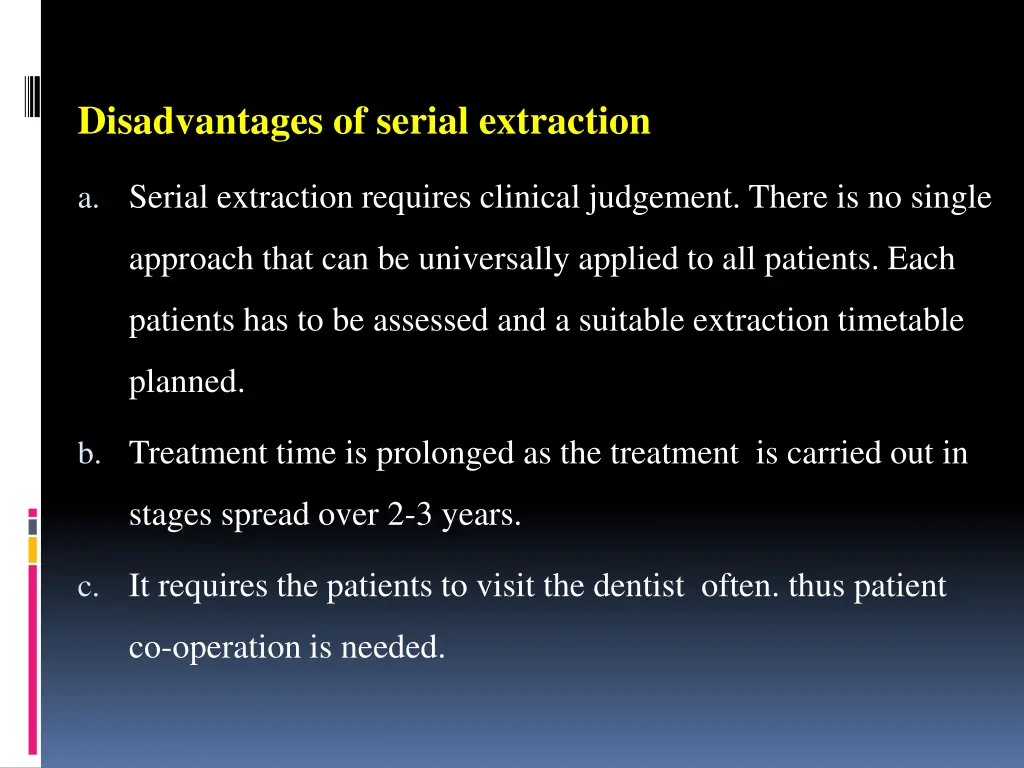 Disadvantages of serial extraction

a. Serial extraction requires clinical judgement. There is no single approach that can be universally applied to all patients. Each patients has to be assessed and a suitable extraction timetable planned.

b. Treatment time is prolonged as the treatment is carried out in stages spread over 2-3 years.

c. It requires the patients to visit the dentist often. thus patient co-operation is needed.